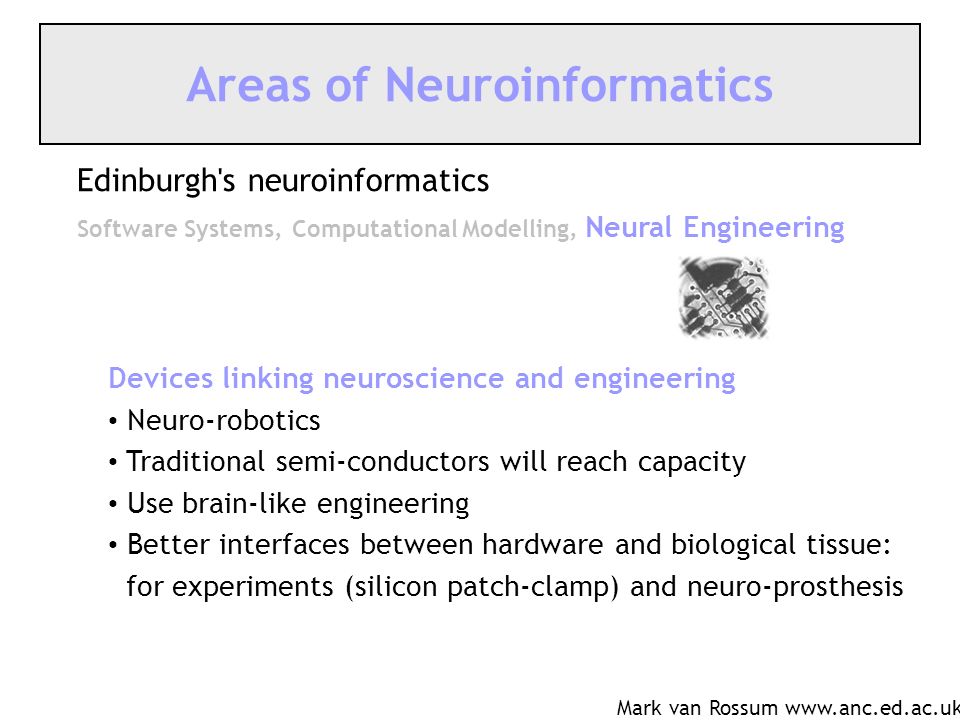 Areas of Neuroinformatics

Edinburgh's neuroinformatics

Software Systems, Computational Modelling, Neural Engineering

Devices linking neuroscience and engineering

• Neuro-robotics
• Traditional semi-conductors will reach capacity
• Use brain-like engineering
• Better interfaces between hardware and biological tissue: for experiments (silicon patch-clamp) and neuro-prosthesis

Mark van Rossum www.anc.ed.ac.uk